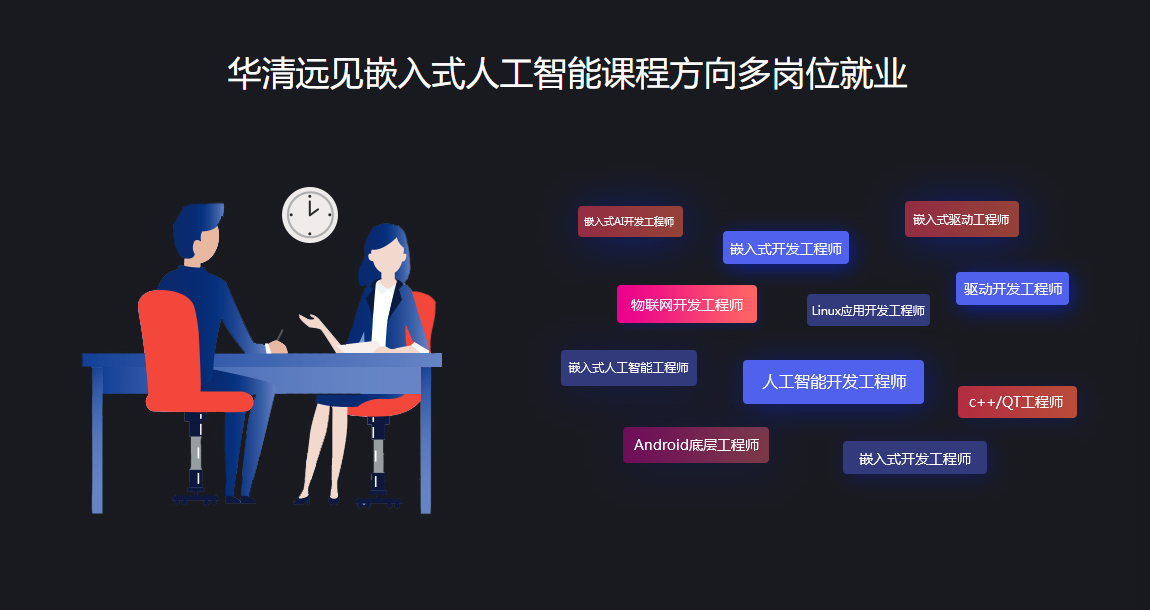 华清远见嵌入式人工智能课程方向多岗位就业

嵌入式AI开发工程师

嵌入式驱动工程师

嵌入式开发工程师

驱动开发工程师

物联网开发工程师

Linux应用开发工程师

嵌入式人工智能工程师

人工智能开发工程师

c++/QT工程师

Android底层工程师

嵌入式开发工程师